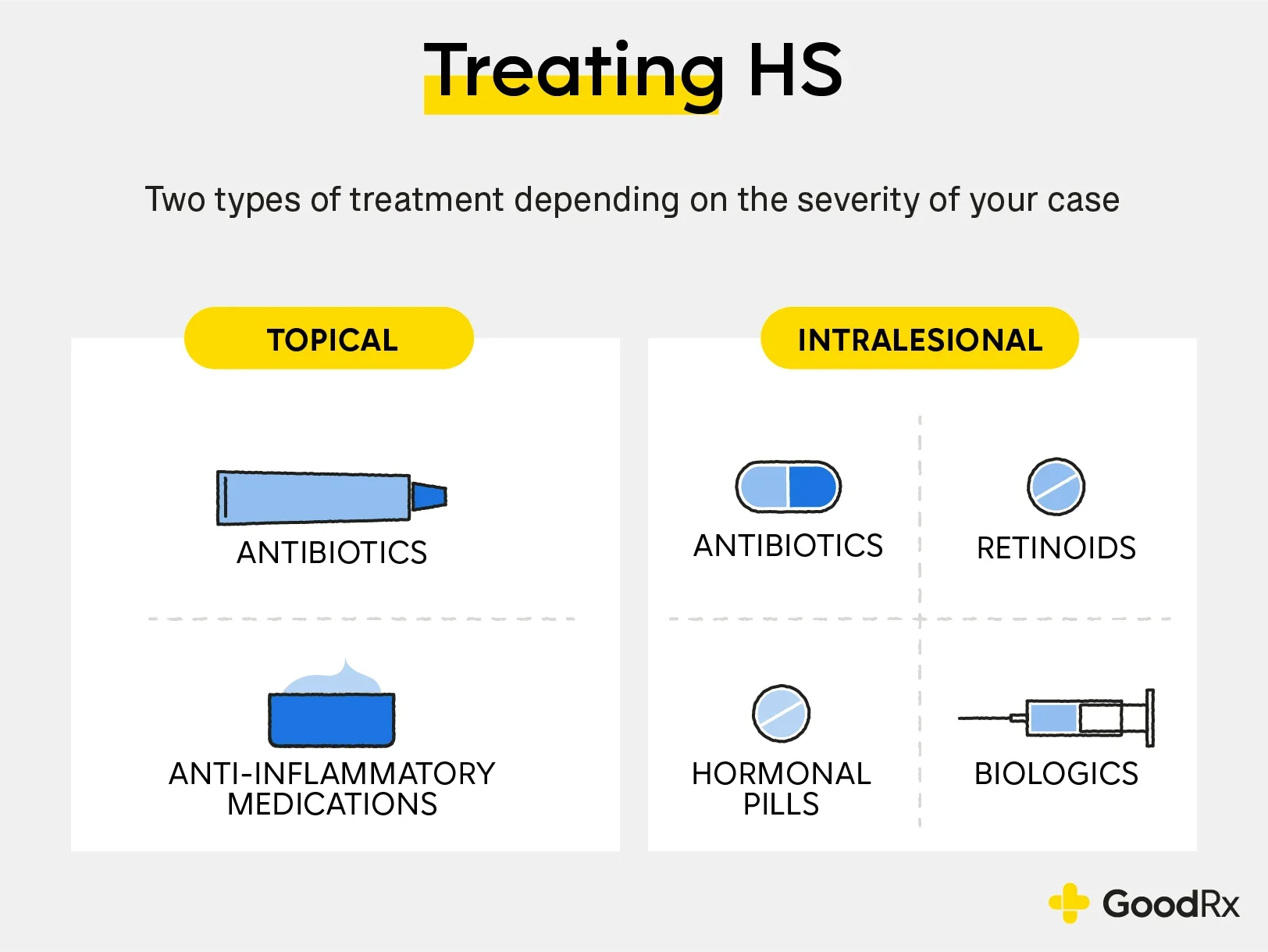 Treating HS

Two types of treatment depending on the severity of your case

TOPICAL

ANTIBIOTICS

ANTI-INFLAMMATORY MEDICATIONS

INTRALESIONAL

ANTIBIOTICS

RETINOIDS

HORMONAL PILLS

BIOLOGICS

GoodRx